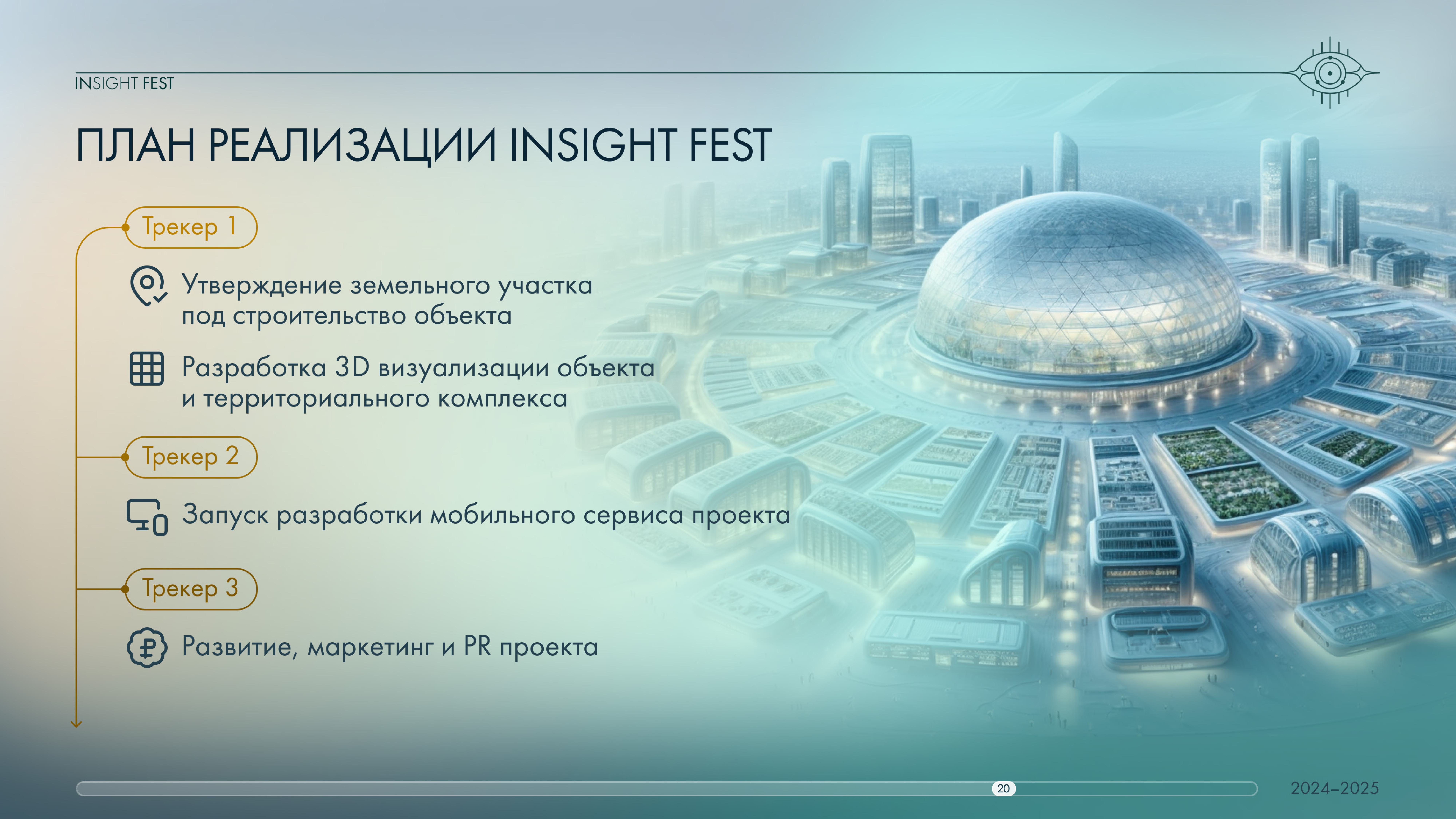 INSIGHT FEST

ПЛАН РЕАЛИЗАЦИИ INSIGHT FEST

Трекер 1

Утверждение земельного участка под строительство объекта

Разработка 3D визуализации объекта и территориального комплекса

Трекер 2

Запуск разработки мобильного сервиса проекта

Трекер 3

Развитие, маркетинг и PR проекта

20

2024–2025